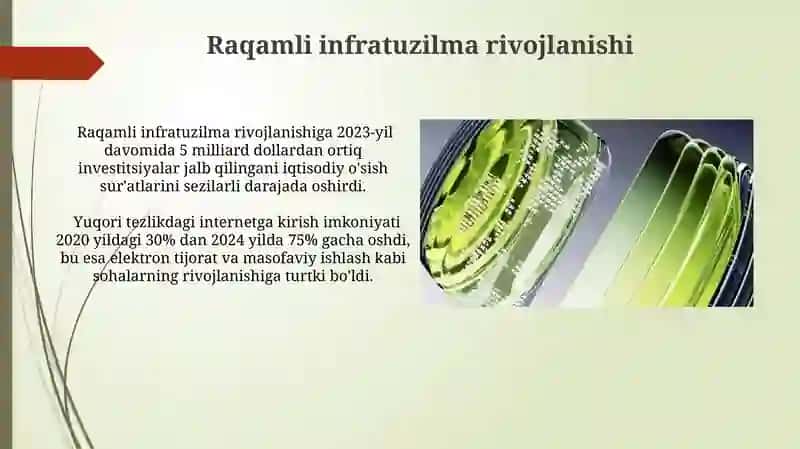 Raqamli infratuzilma rivojlanishi

Raqamli infratuzilma rivojlanishiga 2023-yil davomida 5 milliard dollardan ortiq investitsiyalar jalb qilingani iqtisodiy o'sish sur'atlarini sezilarli darajada oshirdi.

Yuqori tezlikdagi internetga kirish imkoniyati 2020 yildagi 30% dan 2024 yilda 75% gacha oshdi, bu esa elektron tijorat va masofaviy ishlash kabi sohalarning rivojlanishiga turtki bo'ldi.